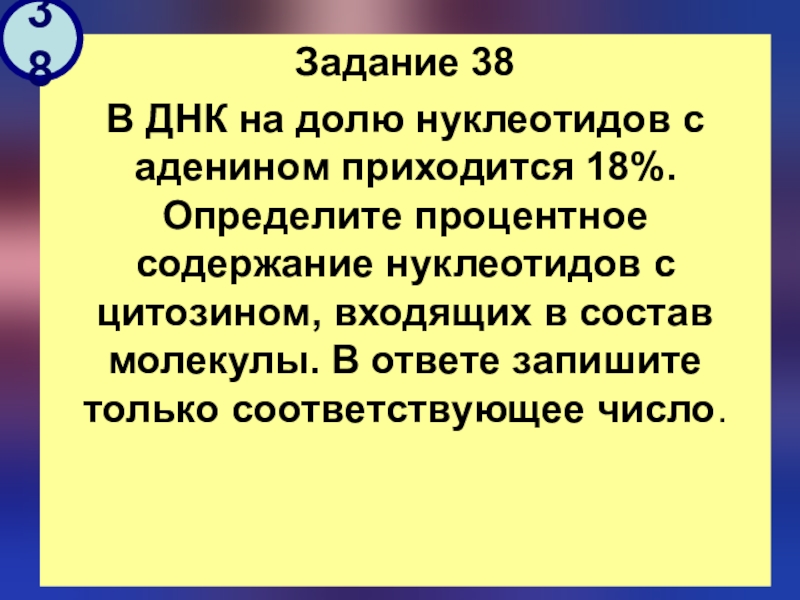 38

Задание 38

В ДНК на долю нуклеотидов с аденином приходится 18%. Определите процентное содержание нуклеотидов с цитозином, входящих в состав молекулы. В ответе запишите только соответствующее число.